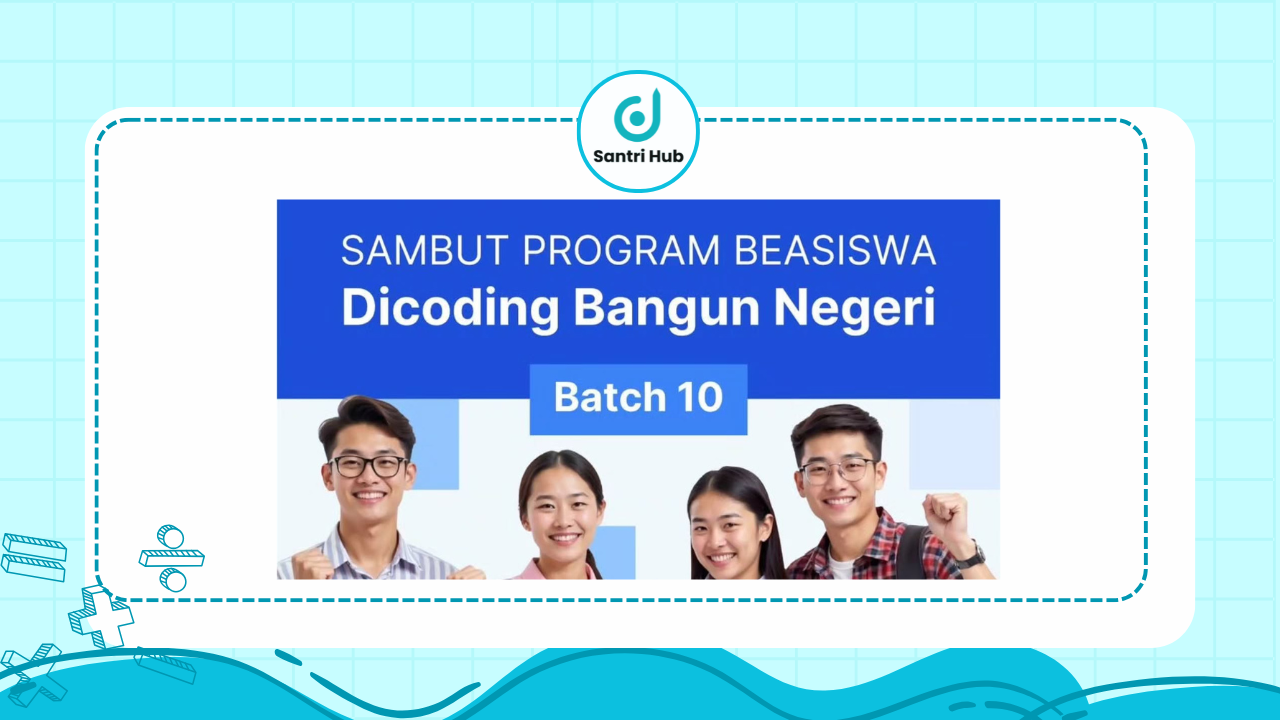 Santri Hub

SAMBUT PROGRAM BEASISWA
Dicoding Bangun Negeri

Batch 10